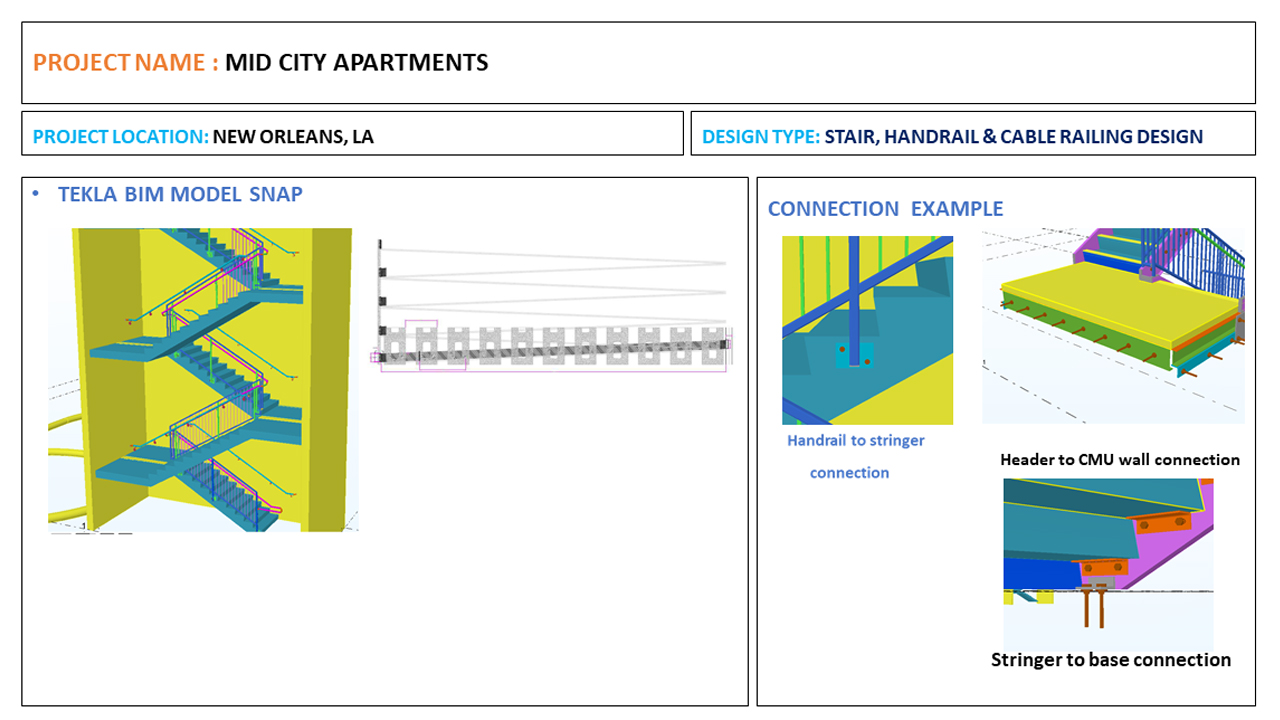 PROJECT NAME : MID CITY APARTMENTS

PROJECT LOCATION: NEW ORLEANS, LA

DESIGN TYPE: STAIR, HANDRAIL & CABLE RAILING DESIGN

• TEKLA BIM MODEL SNAP

CONNECTION EXAMPLE

Handrail to stringer connection

Header to CMU wall connection

Stringer to base connection